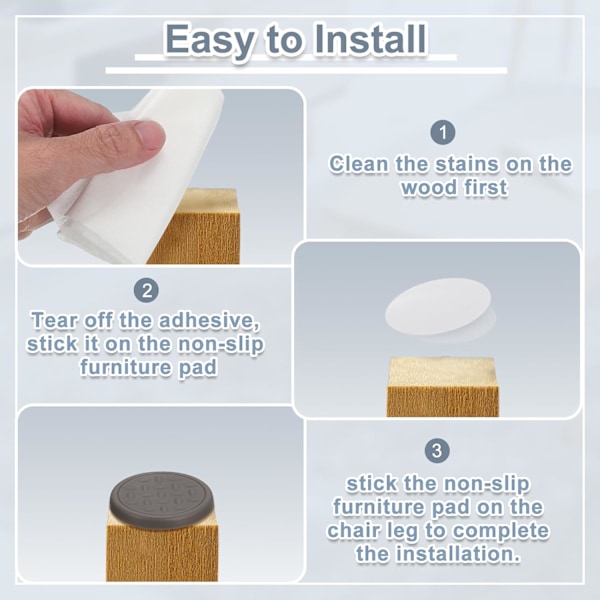 Easy to Install

1
Clean the stains on the wood first

2
Tear off the adhesive, stick it on the non-slip furniture pad

3
stick the non-slip furniture pad on the chair leg to complete the installation.